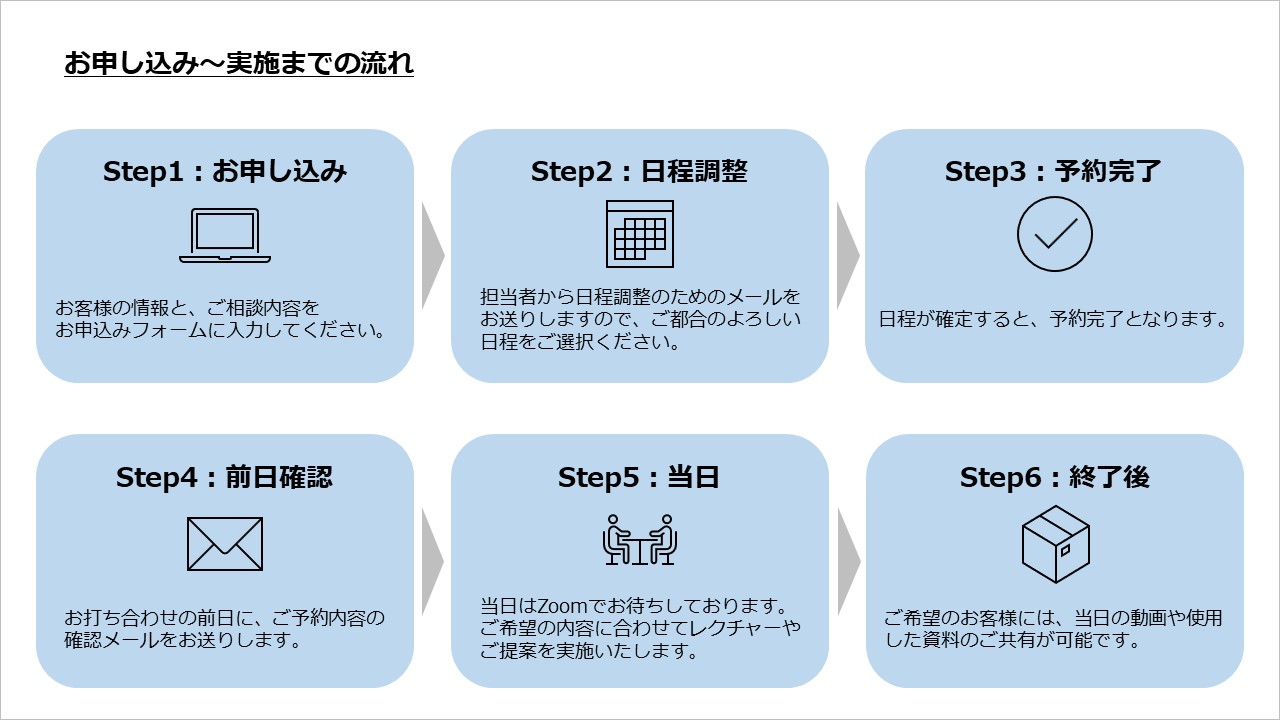 お申し込み～実施までの流れ

Step1：お申し込み

お客様の情報と、ご相談内容をお申込みフォームに入力してください。

Step2：日程調整

担当者から日程調整のためのメールをお送りしますので、ご都合のよろしい日程をご選択ください。

Step3：予約完了

日程が確定すると、予約完了となります。

Step4：前日確認

お打ち合わせの前日に、ご予約内容の確認メールをお送りします。

Step5：当日

当日はZoomでお待ちしております。ご希望の内容に合わせてレクチャーやご提案を実施いたします。

Step6：終了後

ご希望のお客様には、当日の動画や使用した資料のご共有が可能です。